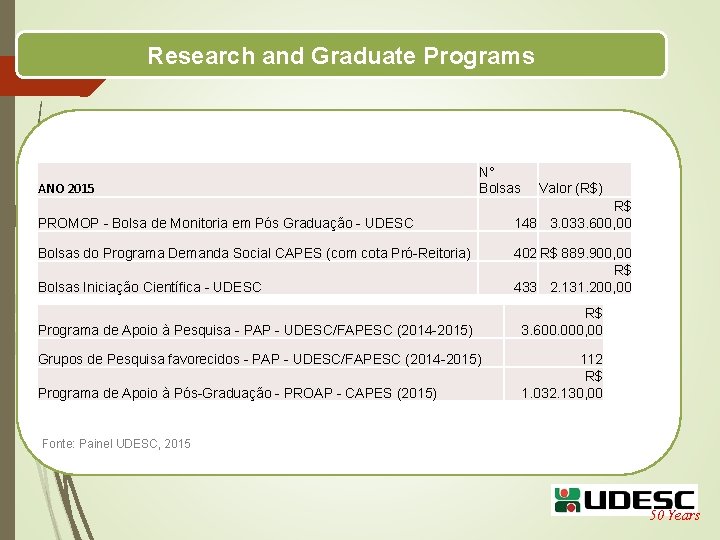 Research and Graduate Programs

| ANO 2015 | N° Bolsas | Valor (R$) |
|---|---|---|
| PROMOP - Bolsa de Monitoria em Pós Graduação - UDESC | 148 | R$ 3.033.600,00 |
| Bolsas do Programa Demanda Social CAPES (com cota Pró-Reitoria) | 402 | R$ 889.900,00 |
| Bolsas Iniciação Científica - UDESC | 433 | R$ 2.131.200,00 |

| | |
|---|---|
| Programa de Apoio à Pesquisa - PAP - UDESC/FAPESC (2014-2015) | R$ 3.600.000,00 |
| Grupos de Pesquisa favorecidos - PAP - UDESC/FAPESC (2014-2015) | 112 |
| Programa de Apoio à Pós-Graduação - PROAP - CAPES (2015) | R$ 1.032.130,00 |

Fonte: Painel UDESC, 2015

UDESC
50 Years